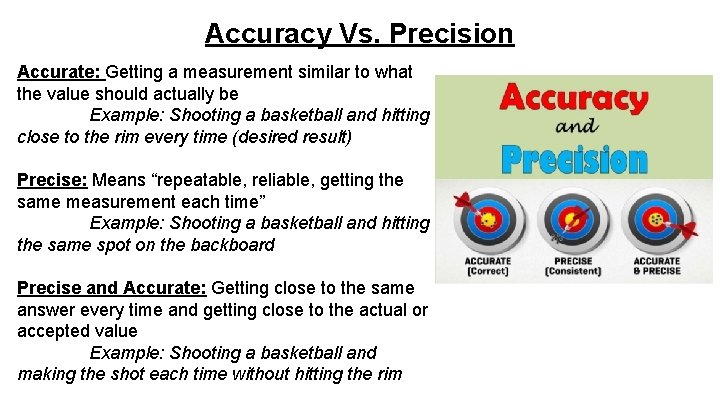 Accuracy Vs. Precision

Accurate: Getting a measurement similar to what the value should actually be
Example: Shooting a basketball and hitting close to the rim every time (desired result)

Precise: Means “repeatable, reliable, getting the same measurement each time”
Example: Shooting a basketball and hitting the same spot on the backboard

Precise and Accurate: Getting close to the same answer every time and getting close to the actual or accepted value
Example: Shooting a basketball and making the shot each time without hitting the rim

Accuracy and Precision

ACCURATE (Correct)
PRECISE (Consistent)
ACCURATE & PRECISE